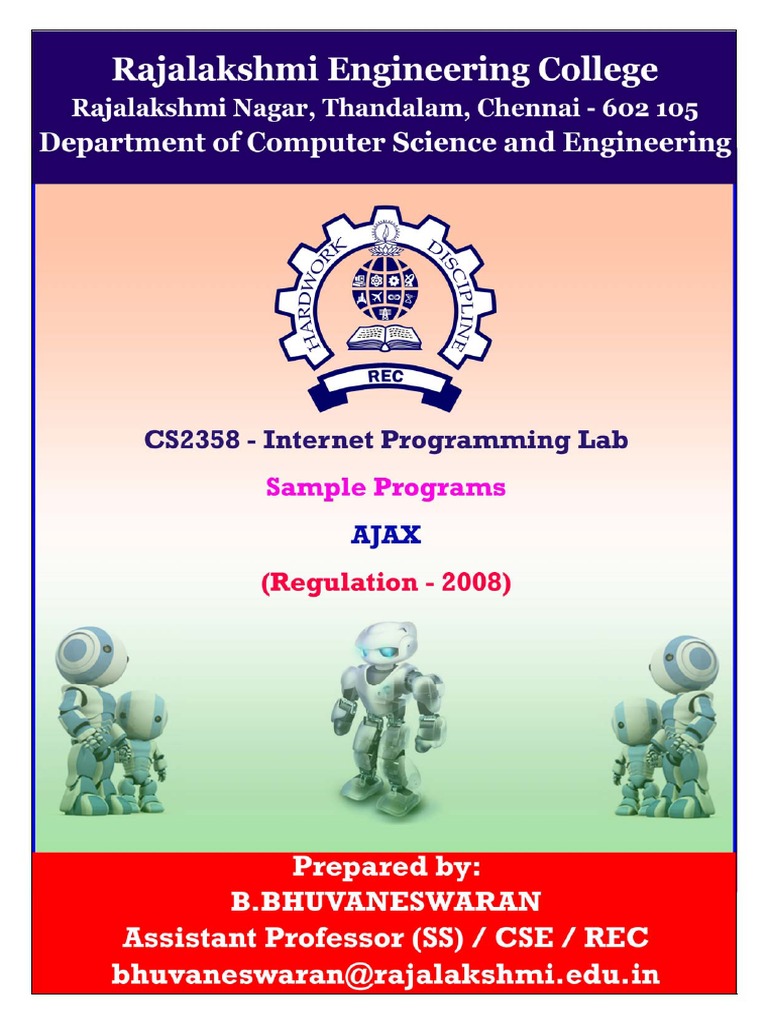 Rajalakshmi Engineering College
Rajalakshmi Nagar, Thandalam, Chennai - 602 105
Department of Computer Science and Engineering

HARDWORK DISCIPLINE
REC

CS2358 - Internet Programming Lab

Sample Programs

AJAX

(Regulation - 2008)

Prepared by:
B.BHUVANESWARAN
Assistant Professor (SS) / CSE / REC
bhuvaneswaran@rajalakshmi.edu.in